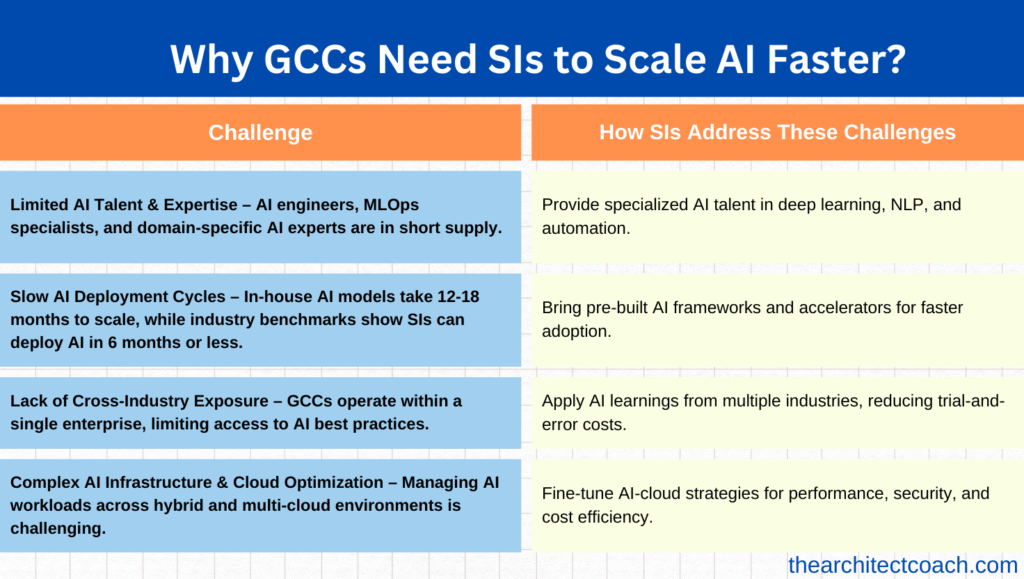 Why GCCs Need SIs to Scale AI Faster?

| Challenge | How SIs Address These Challenges |
|---|---|
| Limited AI Talent & Expertise – AI engineers, MLOps specialists, and domain-specific AI experts are in short supply. | Provide specialized AI talent in deep learning, NLP, and automation. |
| Slow AI Deployment Cycles – In-house AI models take 12-18 months to scale, while industry benchmarks show SIs can deploy AI in 6 months or less. | Bring pre-built AI frameworks and accelerators for faster adoption. |
| Lack of Cross-Industry Exposure – GCCs operate within a single enterprise, limiting access to AI best practices. | Apply AI learnings from multiple industries, reducing trial-and-error costs. |
| Complex AI Infrastructure & Cloud Optimization – Managing AI workloads across hybrid and multi-cloud environments is challenging. | Fine-tune AI-cloud strategies for performance, security, and cost efficiency. |

thearchitectcoach.com